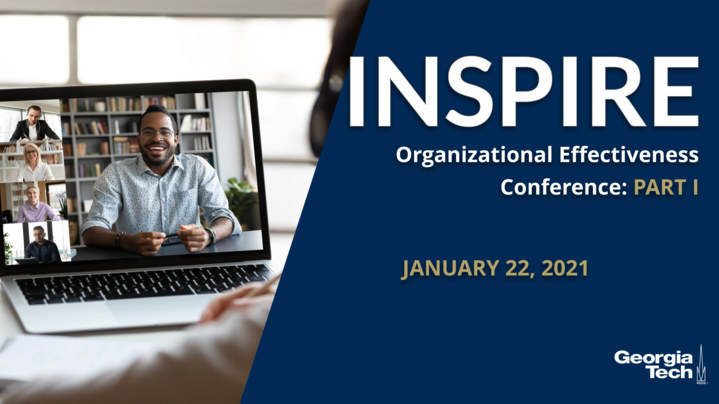 INSPIRE

Organizational Effectiveness Conference: PART I

JANUARY 22, 2021

Georgia Tech